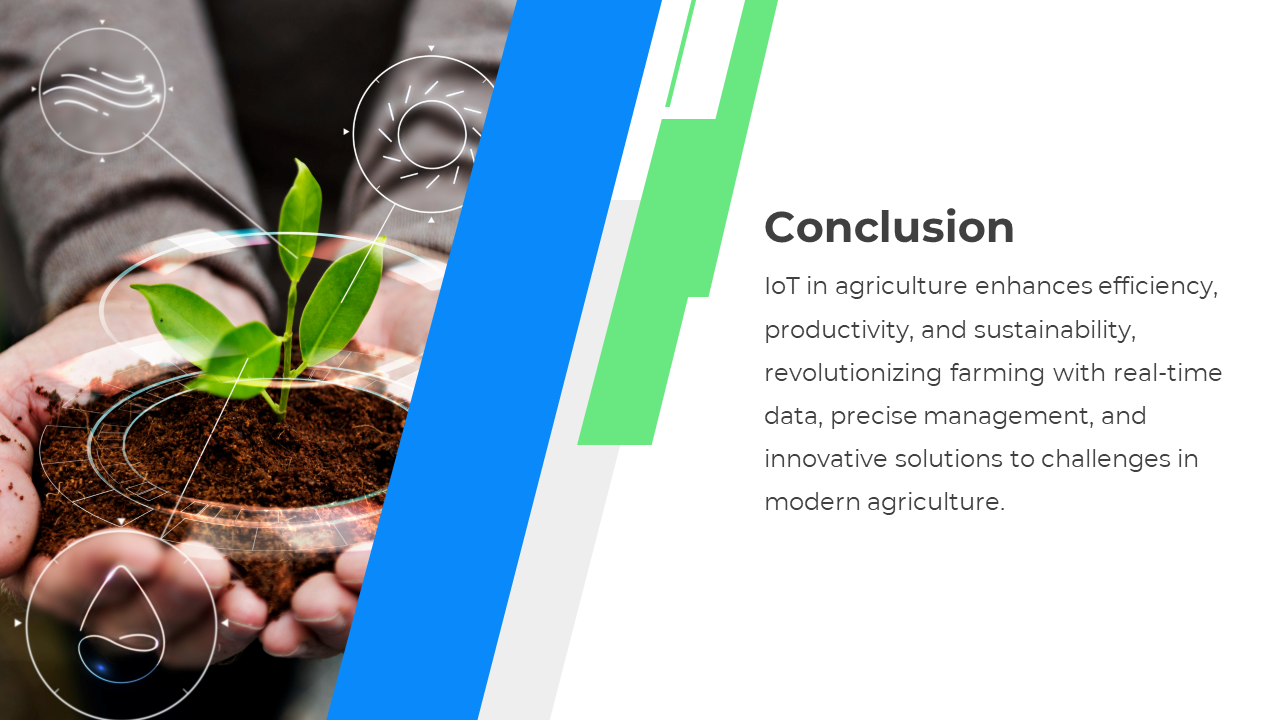 Conclusion

IoT in agriculture enhances efficiency, productivity, and sustainability, revolutionizing farming with real-time data, precise management, and innovative solutions to challenges in modern agriculture.